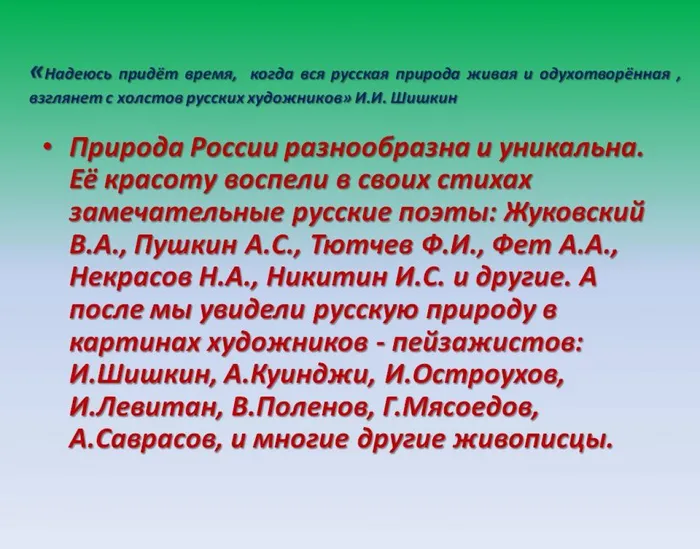 «Надеюсь придёт время, когда вся русская природа живая и одухотворённая , взглянет с холстов русских художников» И.И. Шишкин

• Природа России разнообразна и уникальна. Её красоту воспели в своих стихах замечательные русские поэты: Жуковский В.А., Пушкин А.С., Тютчев Ф.И., Фет А.А., Некрасов Н.А., Никитин И.С. и другие. А после мы увидели русскую природу в картинах художников - пейзажистов: И.Шишкин, А.Куинджи, И.Остроухов, И.Левитан, В.Поленов, Г.Мясоедов, А.Саврасов, и многие другие живописцы.